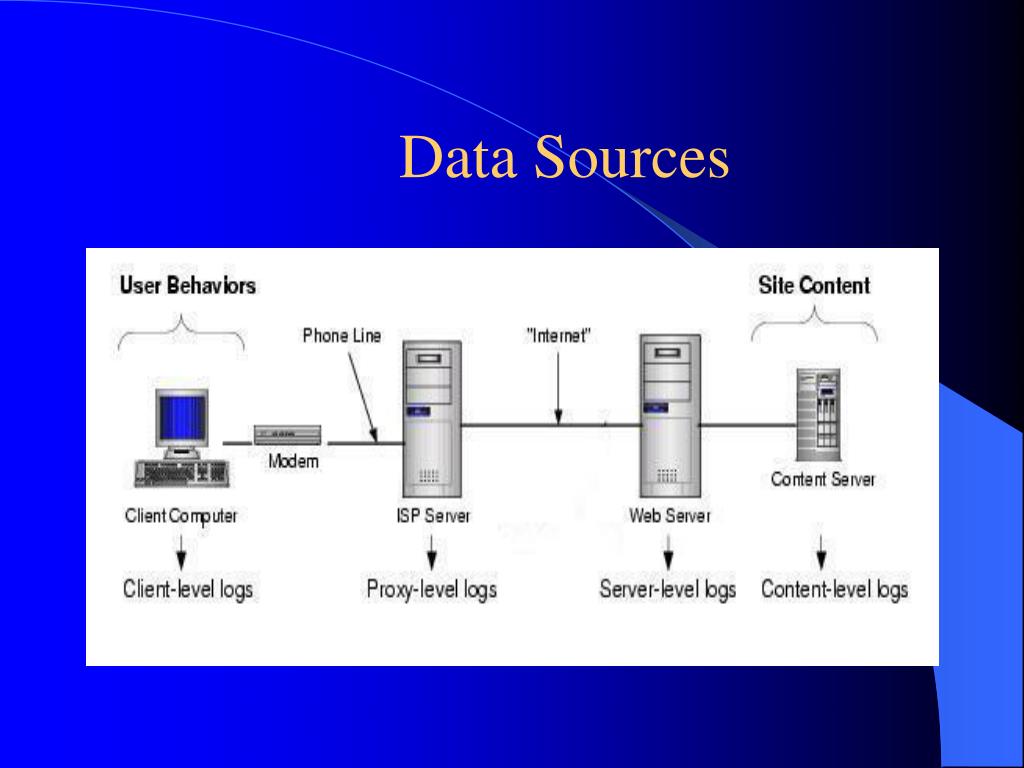 Data Sources

User Behaviors

Site Content

Phone Line

"Internet"

Modem

Client Computer

ISP Server

Web Server

Content Server

Client-level logs

Proxy-level logs

Server-level logs

Content-level logs